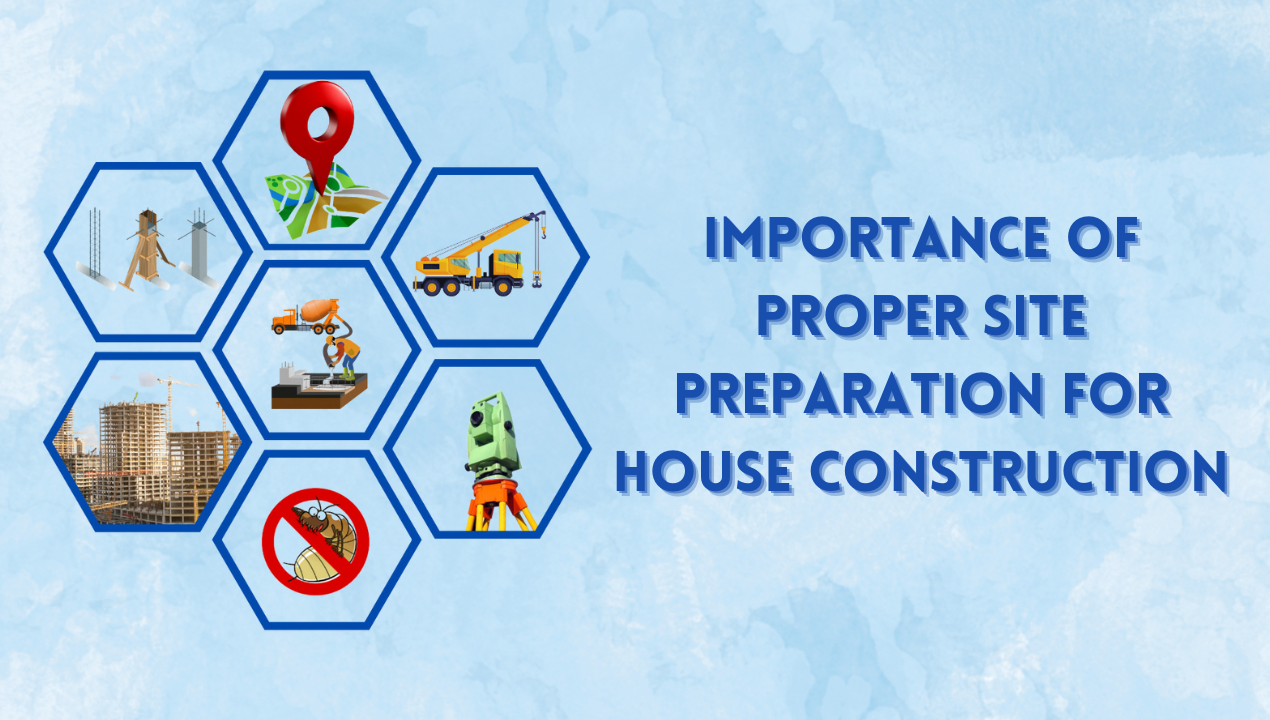 IMPORTANCE OF PROPER SITE PREPARATION FOR HOUSE CONSTRUCTION